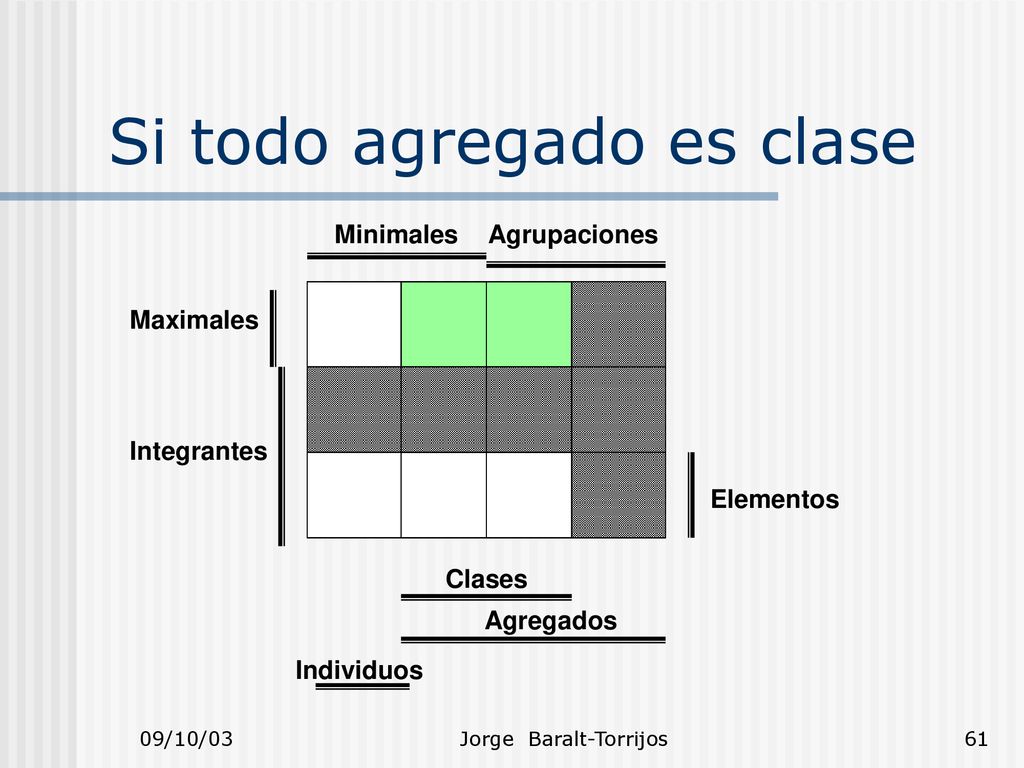 Si todo agregado es clase

Minimales Agrupaciones

Maximales

Integrantes

Elementos

Clases

Agregados

Individuos

09/10/03 Jorge Baralt-Torrijos 61